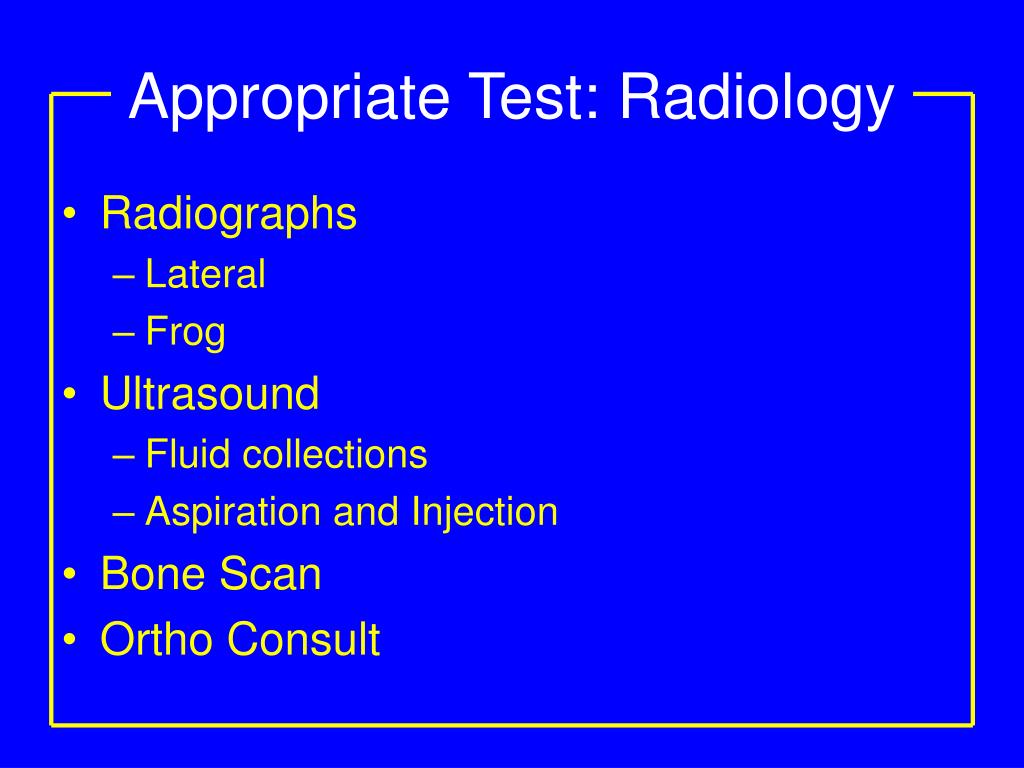 Appropriate Test: Radiology

• Radiographs
  – Lateral
  – Frog
• Ultrasound
  – Fluid collections
  – Aspiration and Injection
• Bone Scan
• Ortho Consult